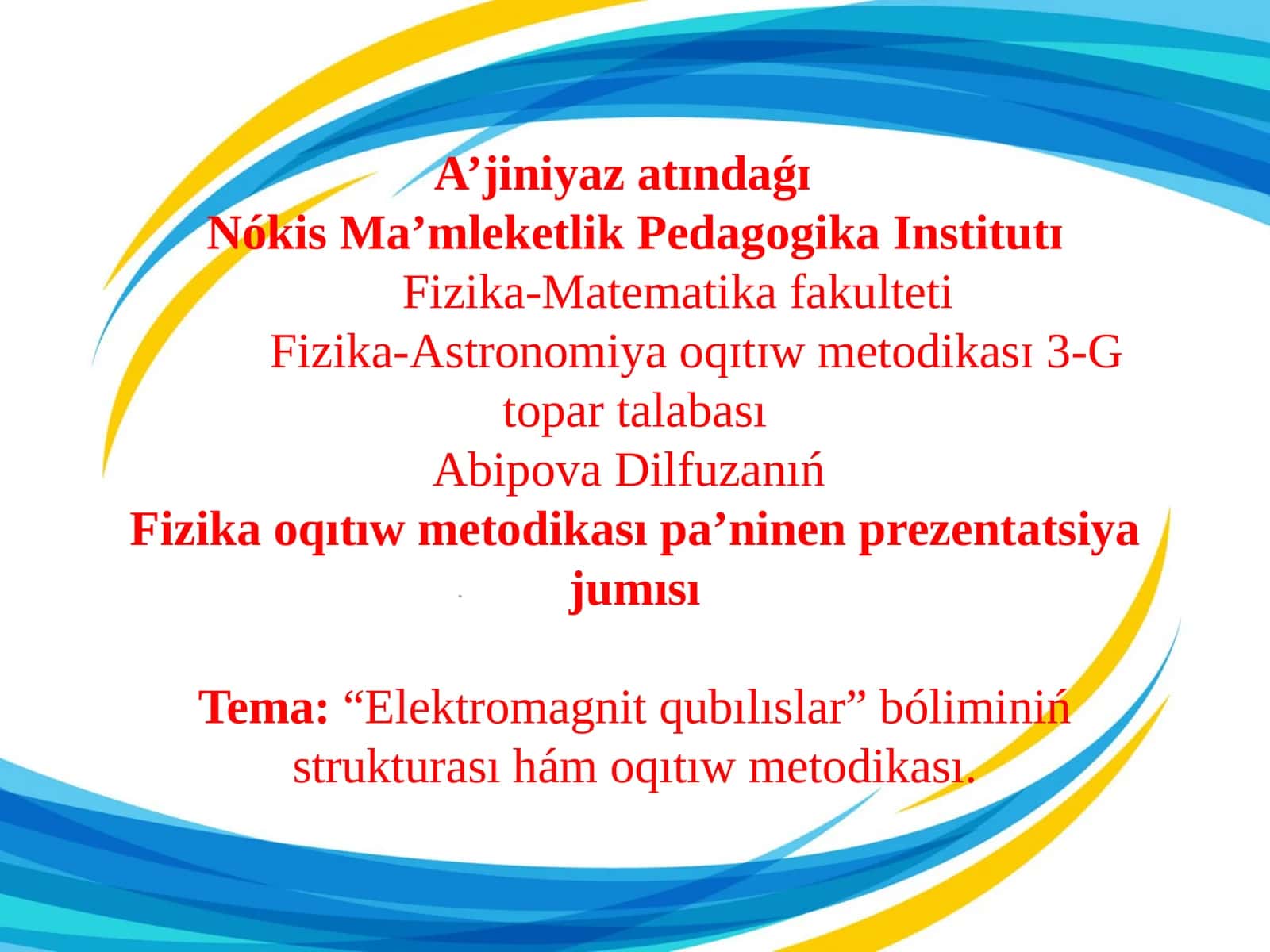 A’jiniyaz atındaǵı
Nókis Ma’mleketlik Pedagogika Institutı
Fizika-Matematika fakulteti
Fizika-Astronomiya oqıtıw metodikası 3-G topar talabası
Abipova Dilfuzanıń
Fizika oqıtıw metodikası pa’ninen prezentatsiya jumısı

Tema: “Elektromagnit qubılıslar” bóliminiń strukturası hám oqıtıw metodikası.